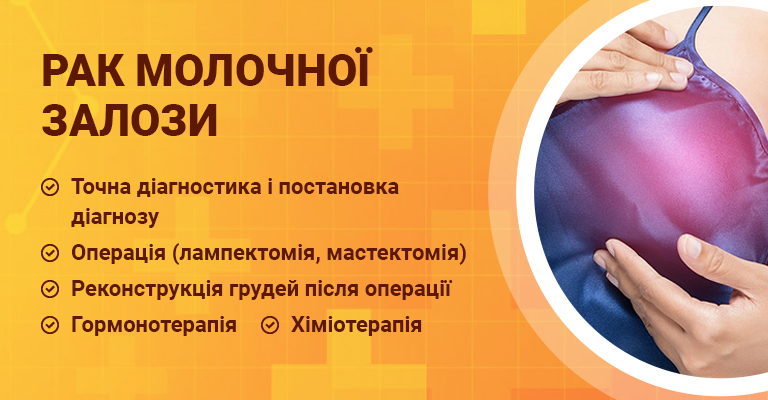 РАК МОЛОЧНОЇ ЗАЛОЗИ

Точна діагностика і постановка діагнозу

Операція (лампектомія, мастектомія)

Реконструкція грудей після операції

Гормонотерапія

Хіміотерапія